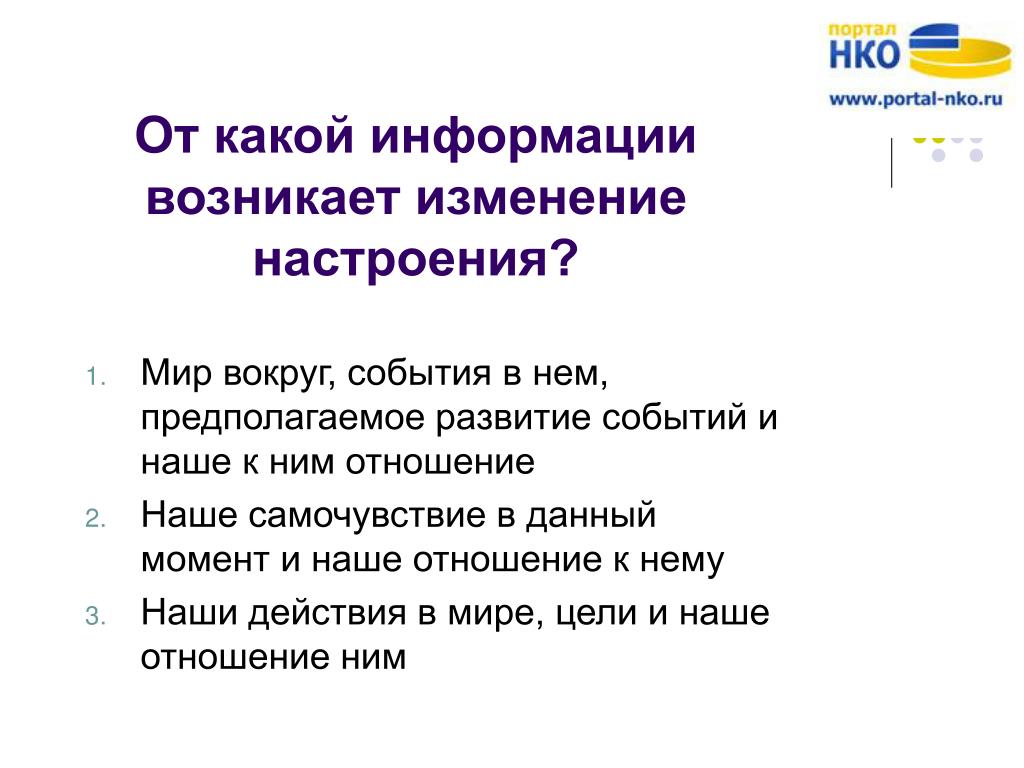 портал
НКО
www.portal-nko.ru

От какой информации возникает изменение настроения?

1. Мир вокруг, события в нем, предполагаемое развитие событий и наше к ним отношение
2. Наше самочувствие в данный момент и наше отношение к нему
3. Наши действия в мире, цели и наше отношение ним